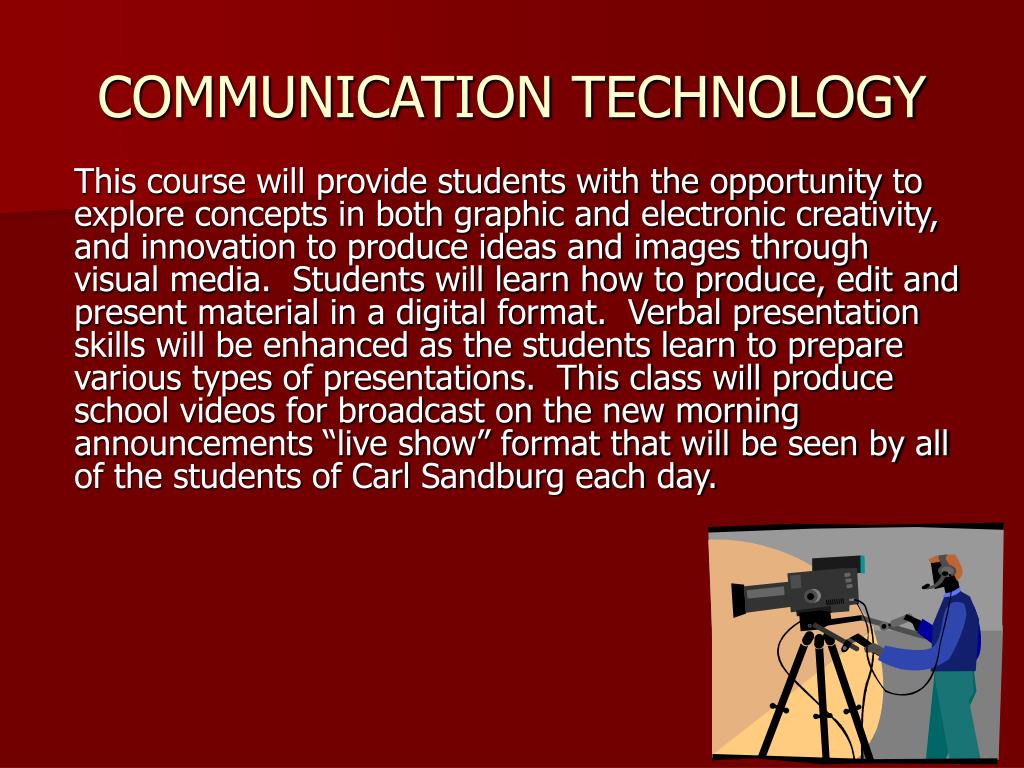 COMMUNICATION TECHNOLOGY

This course will provide students with the opportunity to explore concepts in both graphic and electronic creativity, and innovation to produce ideas and images through visual media.  Students will learn how to produce, edit and present material in a digital format.  Verbal presentation skills will be enhanced as the students learn to prepare various types of presentations.  This class will produce school videos for broadcast on the new morning announcements “live show” format that will be seen by all of the students of Carl Sandburg each day.